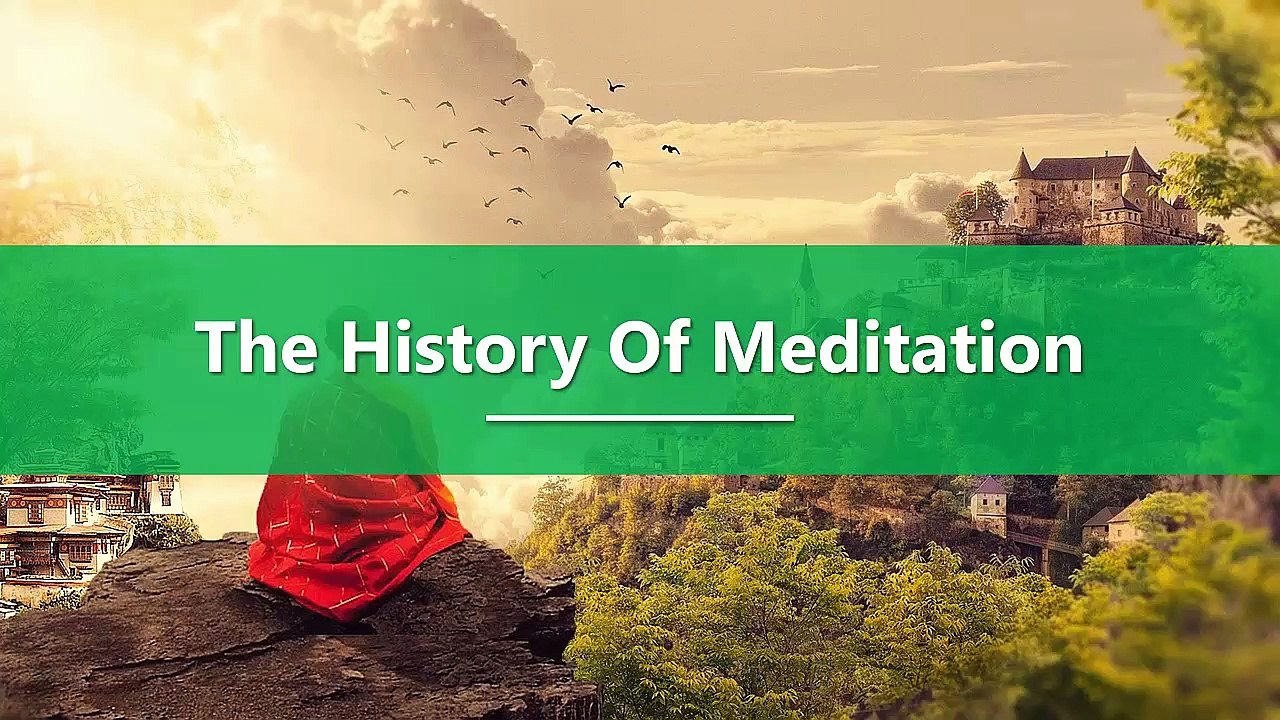 The History Of Meditation